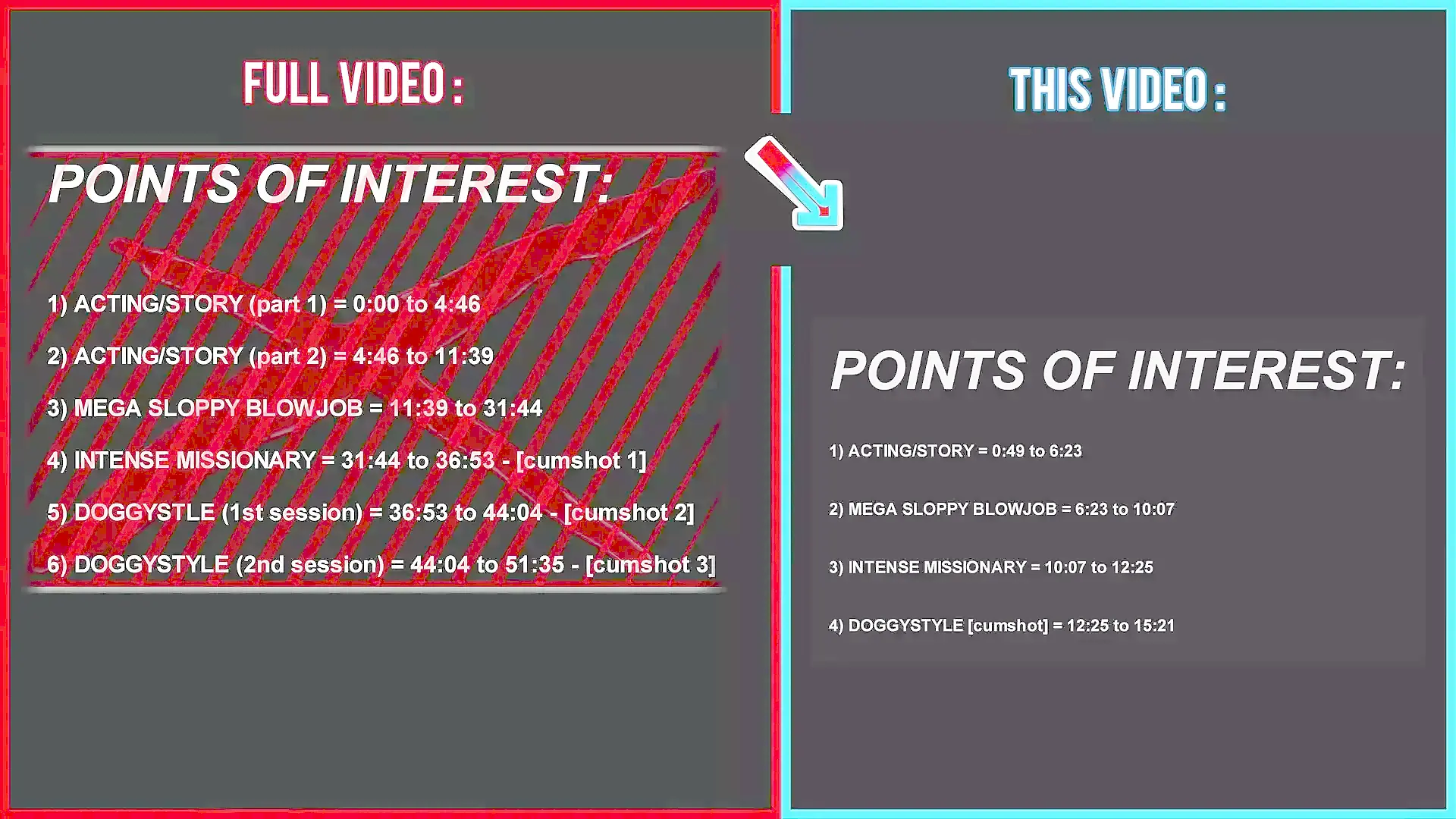 FULL VIDEO :

POINTS OF INTEREST:

1) ACTING/STORY (part 1) = 0:00 to 4:46

2) ACTING/STORY (part 2) = 4:46 to 11:39

3) MEGA SLOPPY BLOWJOB = 11:39 to 31:44

4) INTENSE MISSIONARY = 31:44 to 36:53 - [cumshot 1]

5) DOGGYSTLE (1st session) = 36:53 to 44:04 - [cumshot 2]

6) DOGGYSTYLE (2nd session) = 44:04 to 51:35 - [cumshot 3]

THIS VIDEO :

POINTS OF INTEREST:

1) ACTING/STORY = 0:49 to 6:23

2) MEGA SLOPPY BLOWJOB = 6:23 to 10:07

3) INTENSE MISSIONARY = 10:07 to 12:25

4) DOGGYSTYLE [cumshot] = 12:25 to 15:21